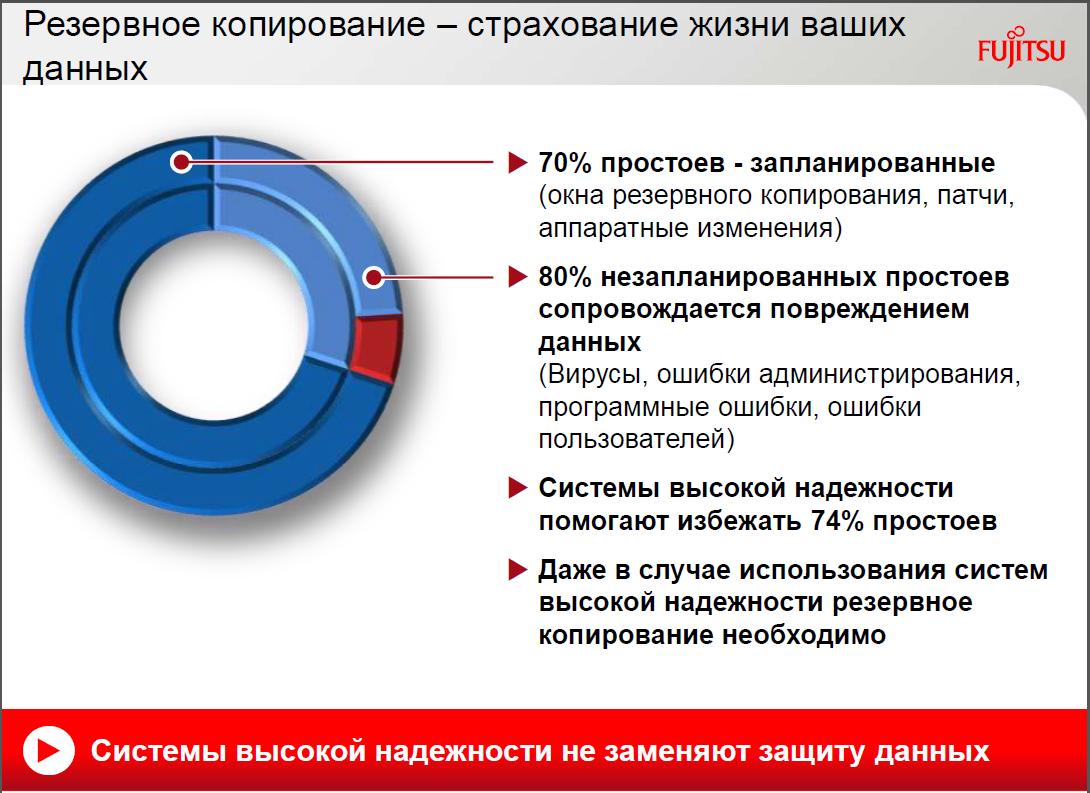 Резервное копирование – страхование жизни ваших данных

FUJITSU

70% простоев - запланированные (окна резервного копирования, патчи, аппаратные изменения)

80% незапланированных простоев сопровождается повреждением данных (Вирусы, ошибки администрирования, программные ошибки, ошибки пользователей)

Системы высокой надежности помогают избежать 74% простоев

Даже в случае использования систем высокой надежности резервное копирование необходимо

Системы высокой надежности не заменяют защиту данных